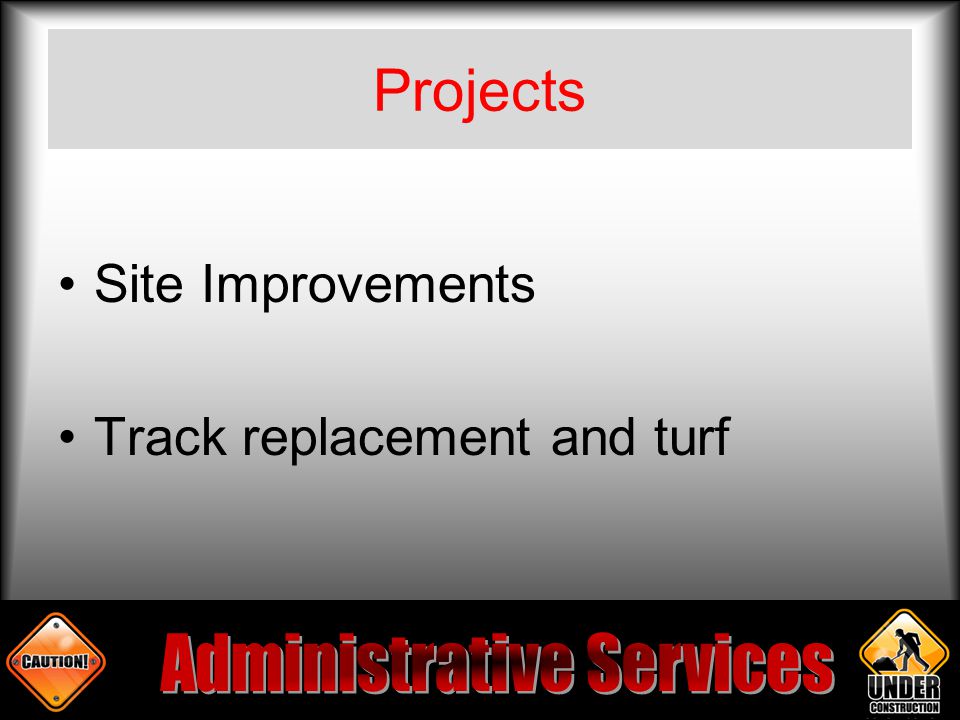 Projects

• Site Improvements

• Track replacement and turf

CAUTION!

Administrative Services

UNDER CONSTRUCTION